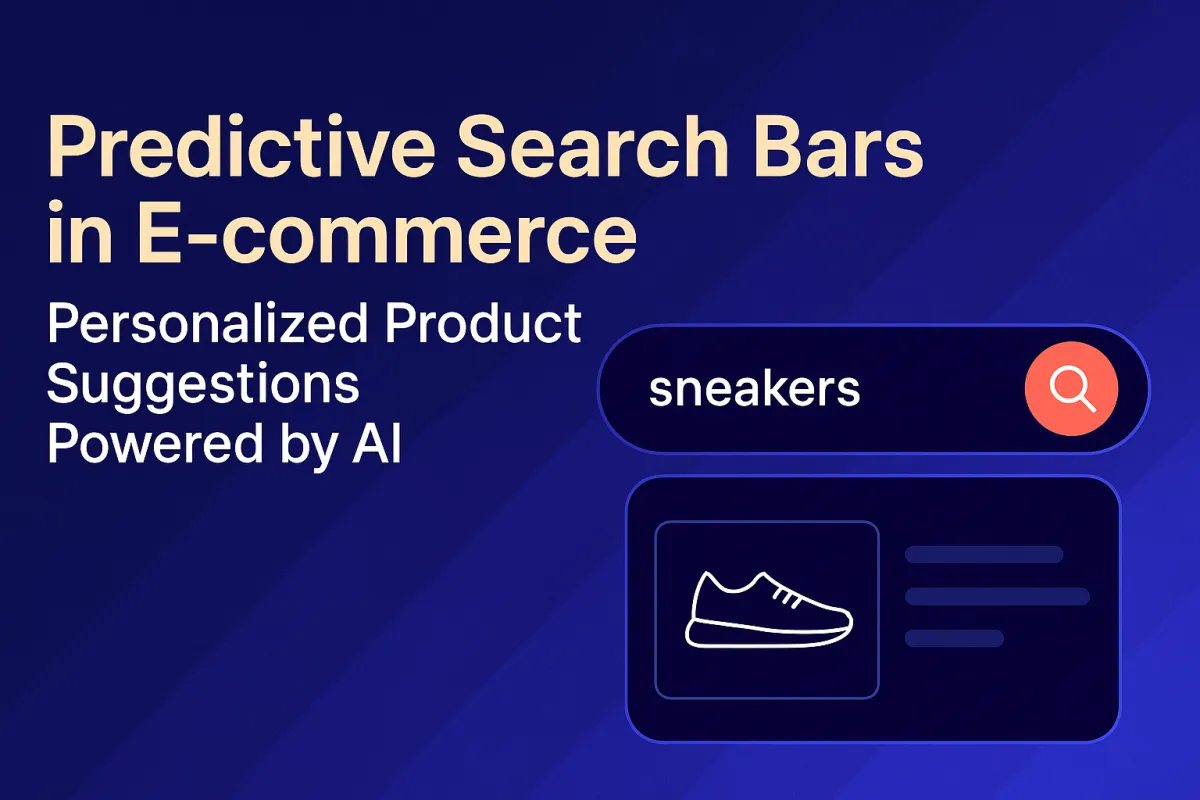 Predictive Search Bars in E-commerce

Personalized Product Suggestions Powered by AI

sneakers